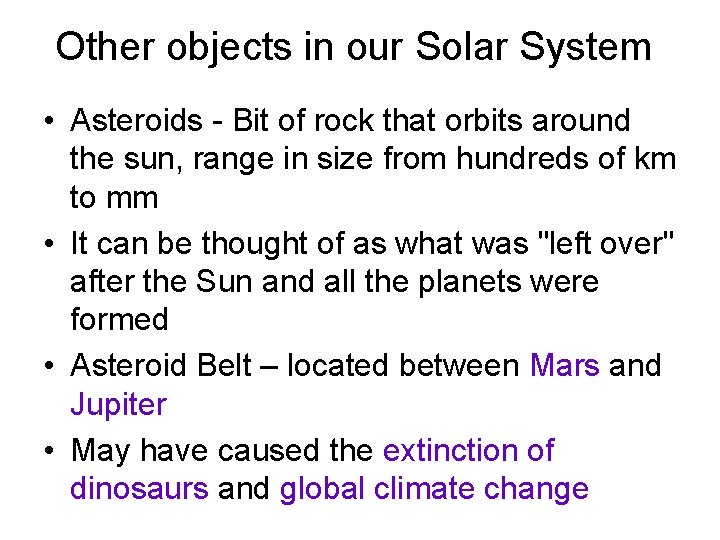 Other objects in our Solar System

• Asteroids - Bit of rock that orbits around the sun, range in size from hundreds of km to mm

• It can be thought of as what was "left over" after the Sun and all the planets were formed

• Asteroid Belt – located between Mars and Jupiter

• May have caused the extinction of dinosaurs and global climate change